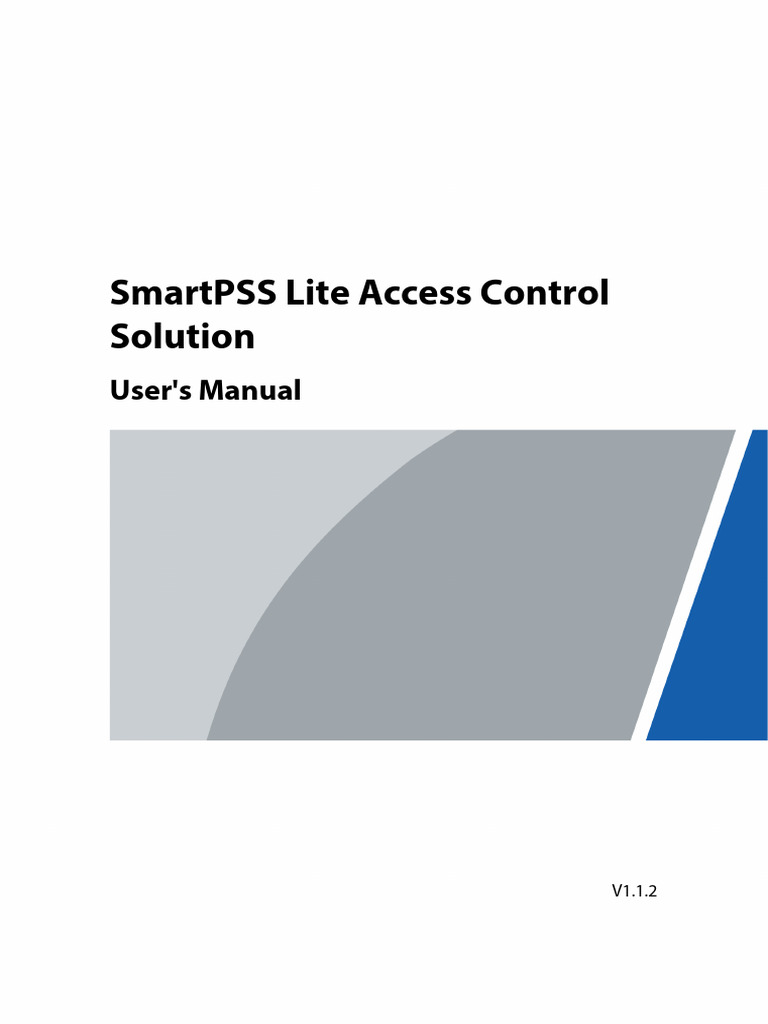 SmartPSS Lite Access Control Solution

User's Manual

V1.1.2